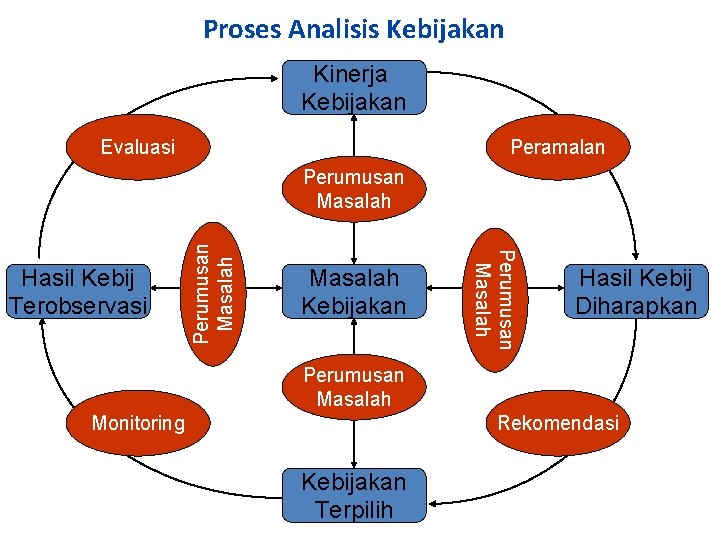 Proses Analisis Kebijakan

Kinerja Kebijakan

Evaluasi

Peramalan

Perumusan Masalah

Hasil Kebij Terobservasi

Perumusan Masalah

Masalah Kebijakan

Perumusan Masalah

Hasil Kebij Diharapkan

Perumusan Masalah

Monitoring

Rekomendasi

Kebijakan Terpilih